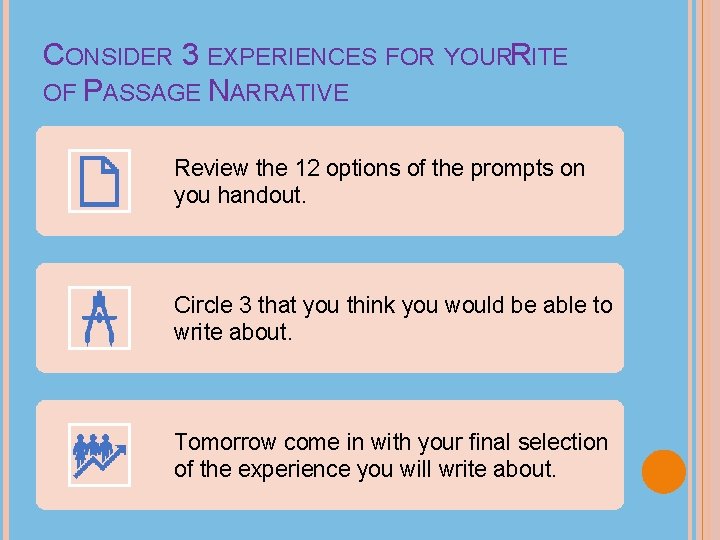 CONSIDER 3 EXPERIENCES FOR YOURRITE OF PASSAGE NARRATIVE

Review the 12 options of the prompts on you handout.

Circle 3 that you think you would be able to write about.

Tomorrow come in with your final selection of the experience you will write about.